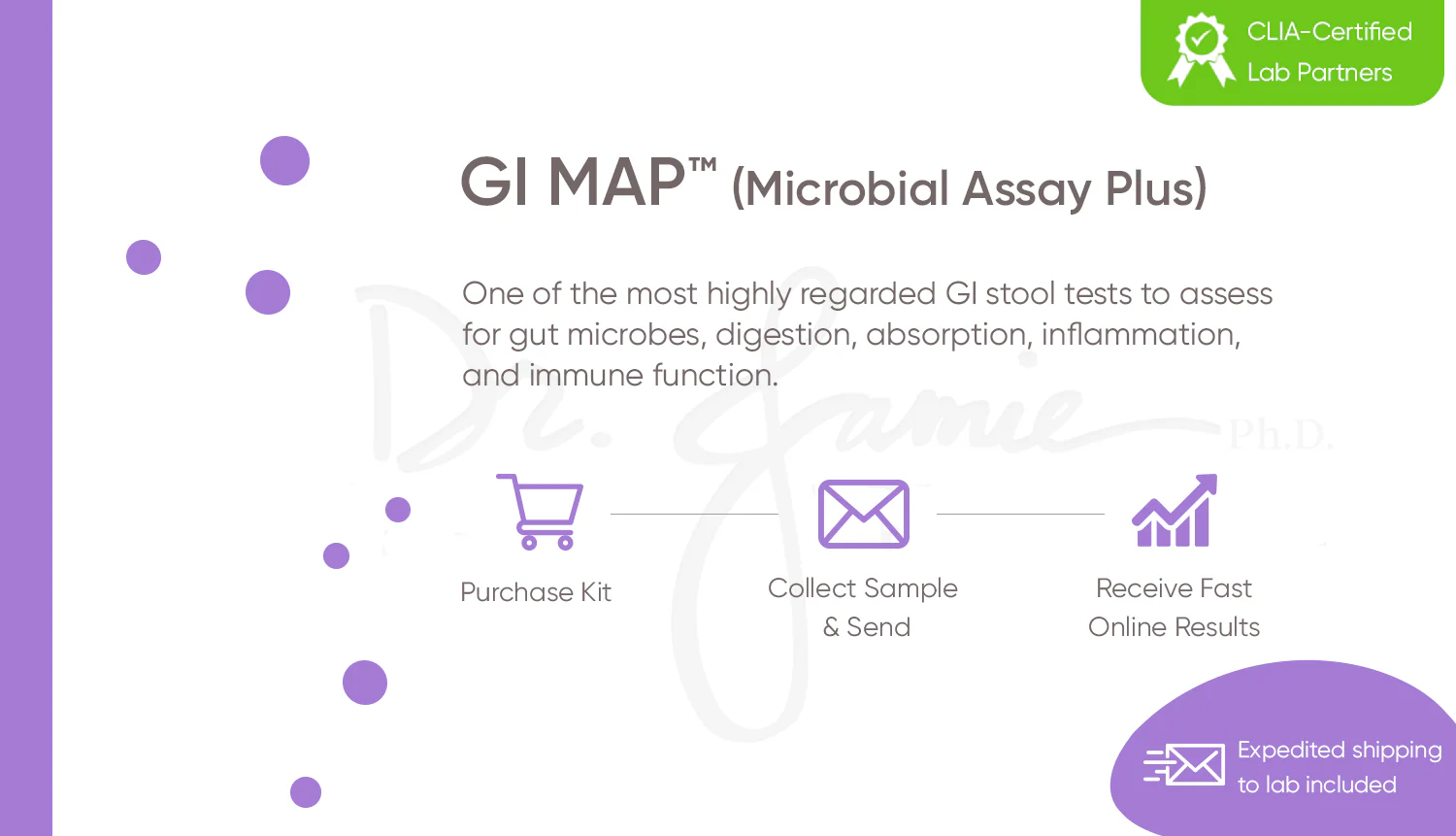 CLIA-Certified Lab Partners

GI MAP™ (Microbial Assay Plus)

One of the most highly regarded GI stool tests to assess for gut microbes, digestion, absorption, inflammation, and immune function.

Dr. Jamie Ph.D.

Purchase Kit

Collect Sample & Send

Receive Fast Online Results

Expedited shipping to lab included